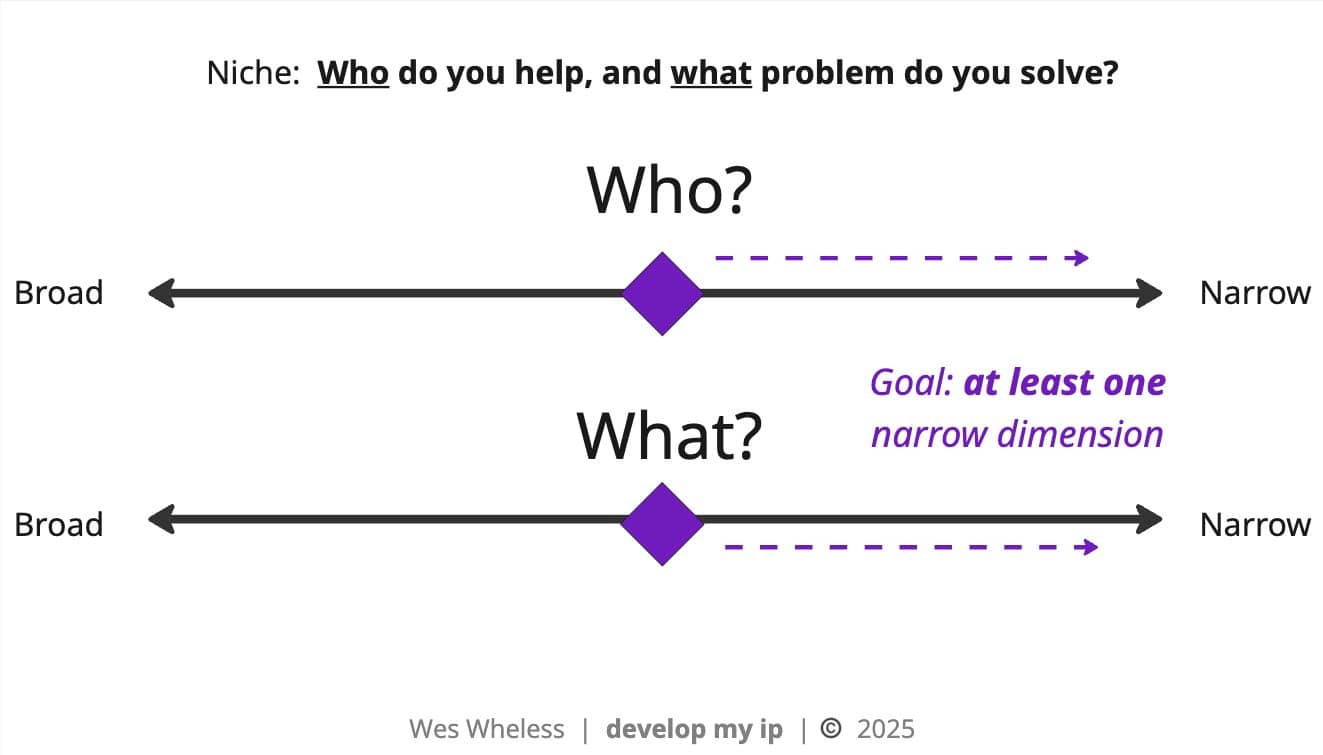 Niche: Who do you help, and what problem do you solve?

Who?

Broad

Narrow

Goal: at least one narrow dimension

What?

Broad

Narrow

Wes Wheless | develop my ip | © 2025